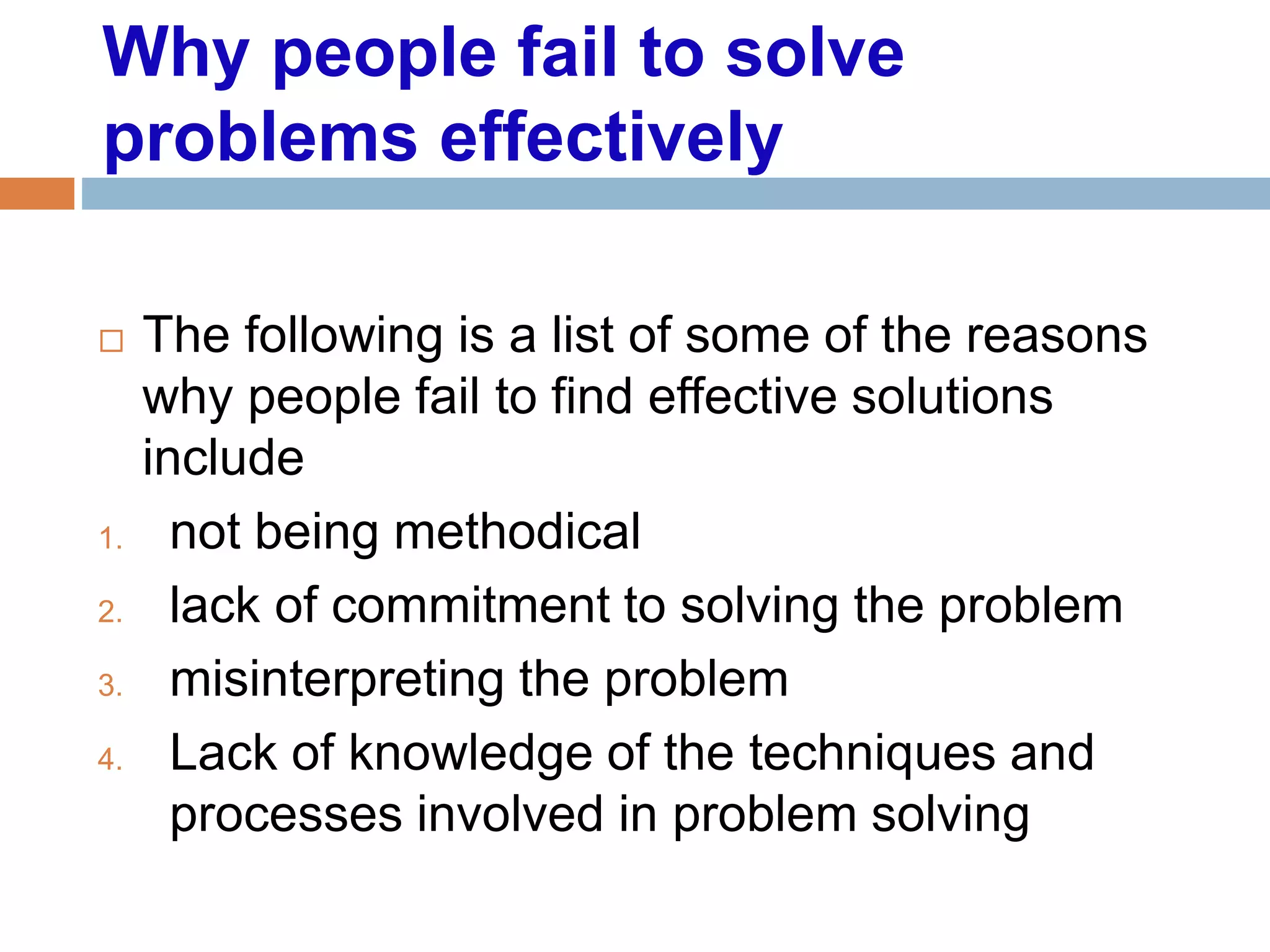 Why people fail to solve problems effectively

□ The following is a list of some of the reasons why people fail to find effective solutions include

1. not being methodical
2. lack of commitment to solving the problem
3. misinterpreting the problem
4. Lack of knowledge of the techniques and processes involved in problem solving